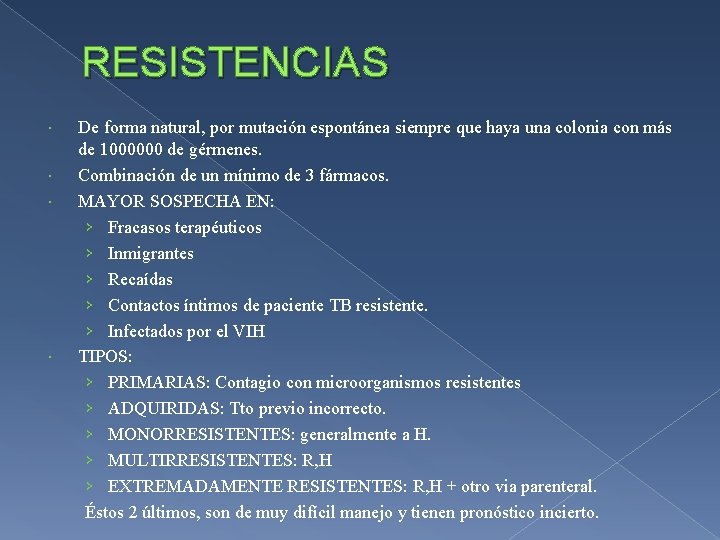 RESISTENCIAS

· De forma natural, por mutación espontánea siempre que haya una colonia con más de 1000000 de gérmenes.
· Combinación de un mínimo de 3 fármacos.
· MAYOR SOSPECHA EN:
› Fracasos terapéuticos
› Inmigrantes
› Recaídas
› Contactos íntimos de paciente TB resistente.
› Infectados por el VIH
· TIPOS:
› PRIMARIAS: Contagio con microorganismos resistentes
› ADQUIRIDAS: Tto previo incorrecto.
› MONORRESISTENTES: generalmente a H.
› MULTIRRESISTENTES: R,H
› EXTREMADAMENTE RESISTENTES: R,H + otro via parenteral.
Éstos 2 últimos, son de muy difícil manejo y tienen pronóstico incierto.